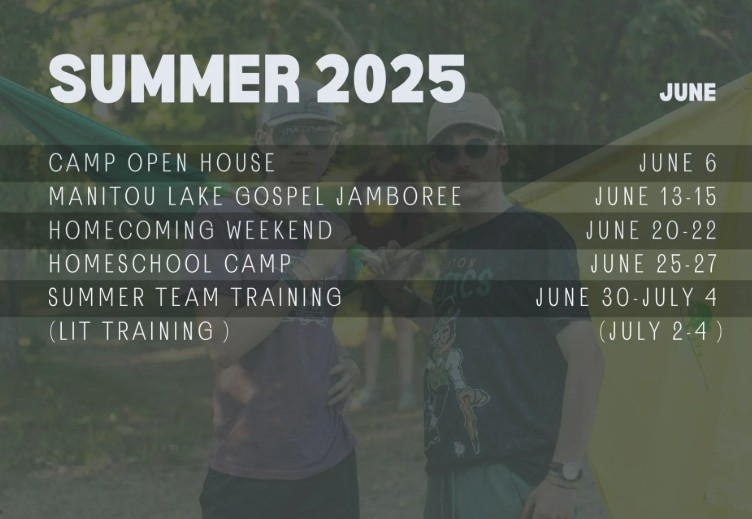 SUMMER 2025

JUNE

| | |
|---|---|
| CAMP OPEN HOUSE | JUNE 6 |
| MANITOU LAKE GOSPEL JAMBOREE | JUNE 13-15 |
| HOMECOMING WEEKEND | JUNE 20-22 |
| HOMESCHOOL CAMP | JUNE 25-27 |
| SUMMER TEAM TRAINING | JUNE 30-JULY 4 |
| (LIT TRAINING ) | (JULY 2-4 ) |